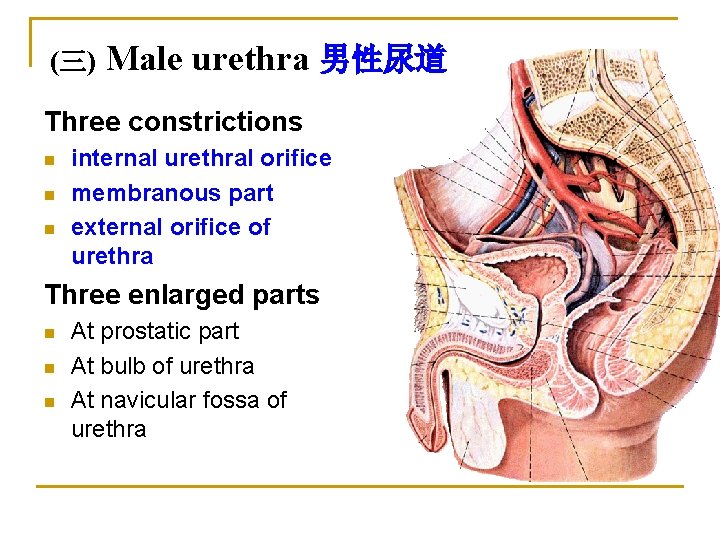 (三) Male urethra 男性尿道

Three constrictions

- internal urethral orifice
- membranous part
- external orifice of urethra

Three enlarged parts

- At prostatic part
- At bulb of urethra
- At navicular fossa of urethra